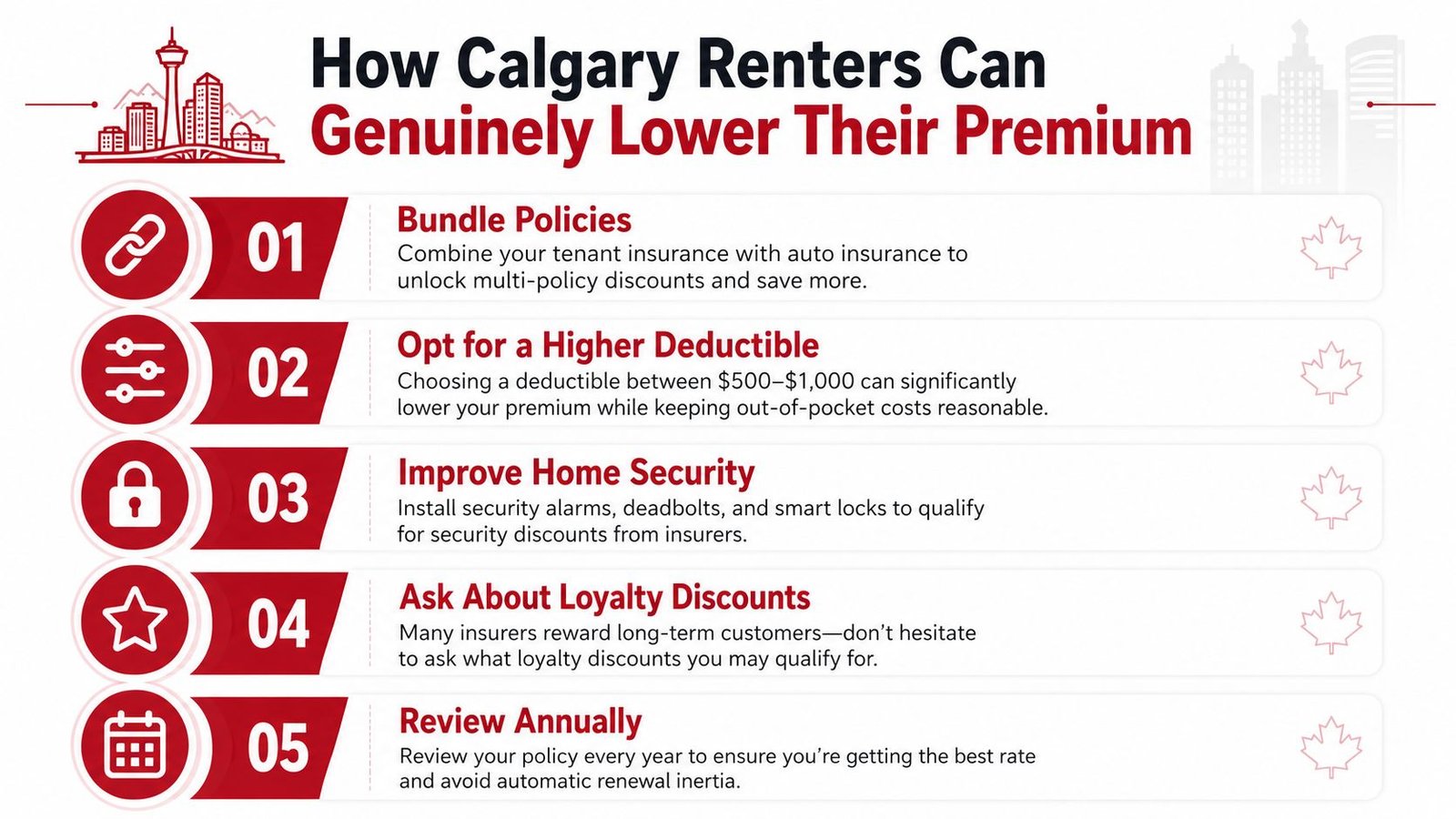 How Calgary Renters Can Genuinely Lower Their Premium

01
Bundle Policies
Combine your tenant insurance with auto insurance to unlock multi-policy discounts and save more.

02
Opt for a Higher Deductible
Choosing a deductible between \$500–\$1,000 can significantly lower your premium while keeping out-of-pocket costs reasonable.

03
Improve Home Security
Install security alarms, deadbolts, and smart locks to qualify for security discounts from insurers.

04
Ask About Loyalty Discounts
Many insurers reward long-term customers—don't hesitate to ask what loyalty discounts you may qualify for.

05
Review Annually
Review your policy every year to ensure you're getting the best rate and avoid automatic renewal inertia.